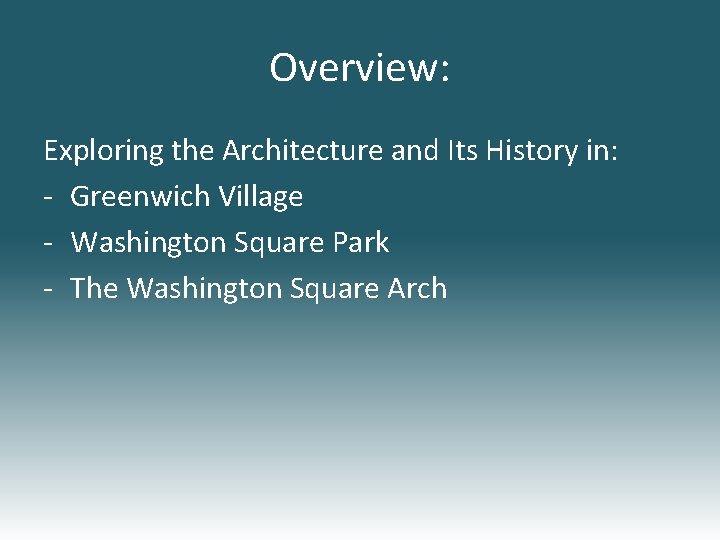 Overview:

Exploring the Architecture and Its History in:
- Greenwich Village
- Washington Square Park
- The Washington Square Arch